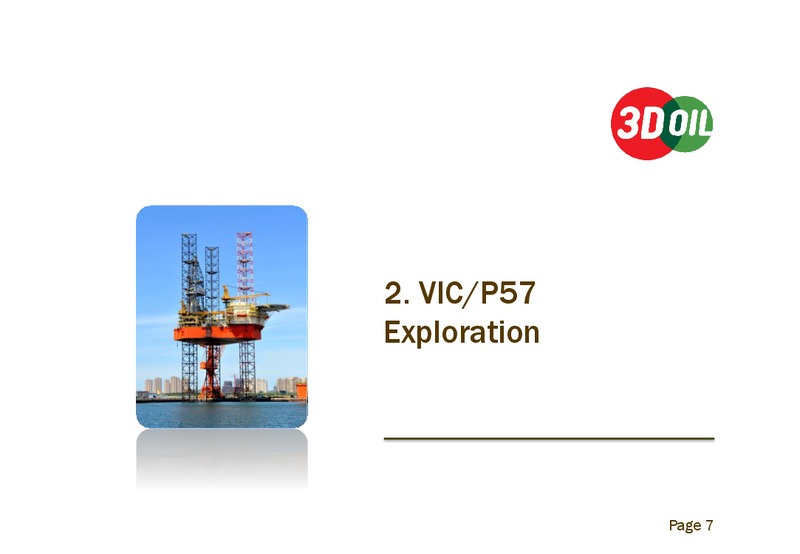 3D OIL

2. VIC/P57
Exploration

Page 7